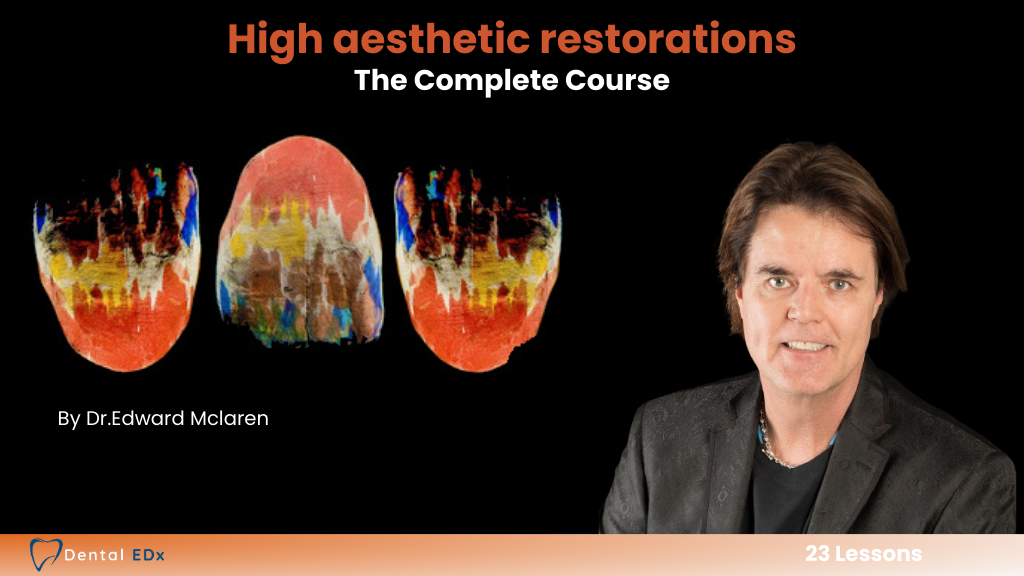 High aesthetic restorations
The Complete Course

By Dr.Edward Mclaren

Dental EDx

23 Lessons